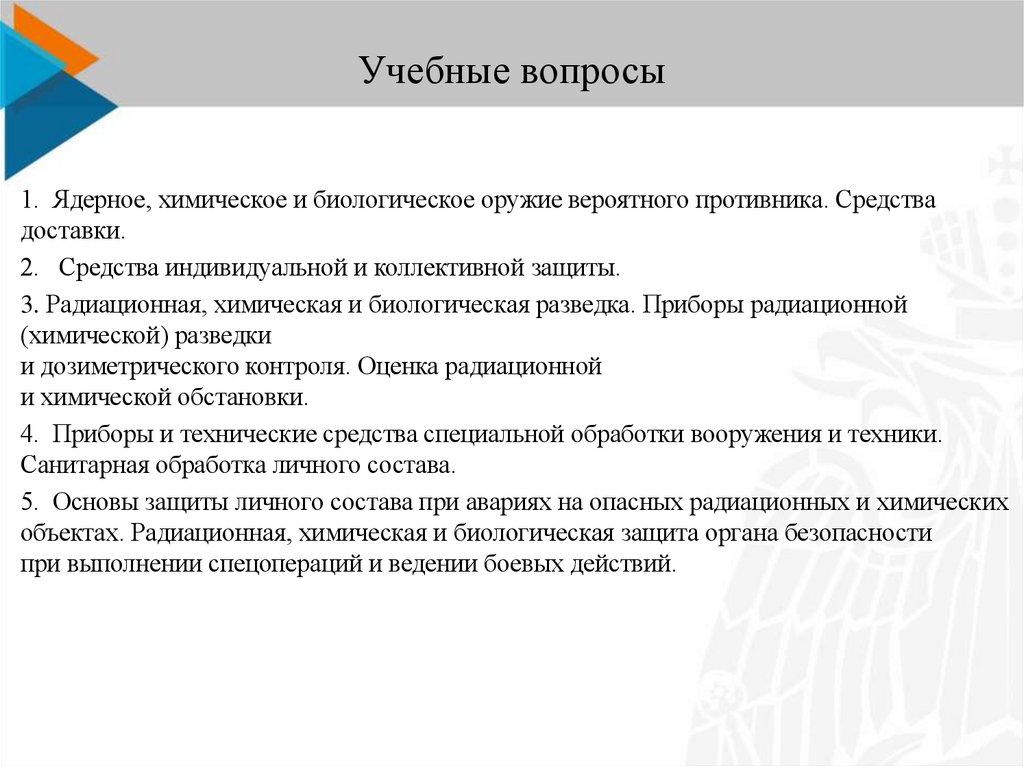 Учебные вопросы

1. Ядерное, химическое и биологическое оружие вероятного противника. Средства доставки.

2. Средства индивидуальной и коллективной защиты.

3. Радиационная, химическая и биологическая разведка. Приборы радиационной (химической) разведки
и дозиметрического контроля. Оценка радиационной
и химической обстановки.

4. Приборы и технические средства специальной обработки вооружения и техники. Санитарная обработка личного состава.

5. Основы защиты личного состава при авариях на опасных радиационных и химических объектах. Радиационная, химическая и биологическая защита органа безопасности
при выполнении спецопераций и ведении боевых действий.